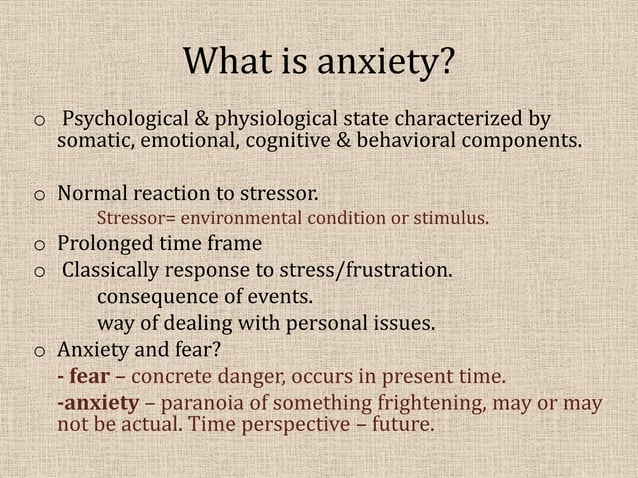 What is anxiety?

o Psychological & physiological state characterized by somatic, emotional, cognitive & behavioral components.

o Normal reaction to stressor.
Stressor= environmental condition or stimulus.
o Prolonged time frame
o Classically response to stress/frustration.
consequence of events.
way of dealing with personal issues.
o Anxiety and fear?
- fear – concrete danger, occurs in present time.
-anxiety – paranoia of something frightening, may or may not be actual. Time perspective – future.